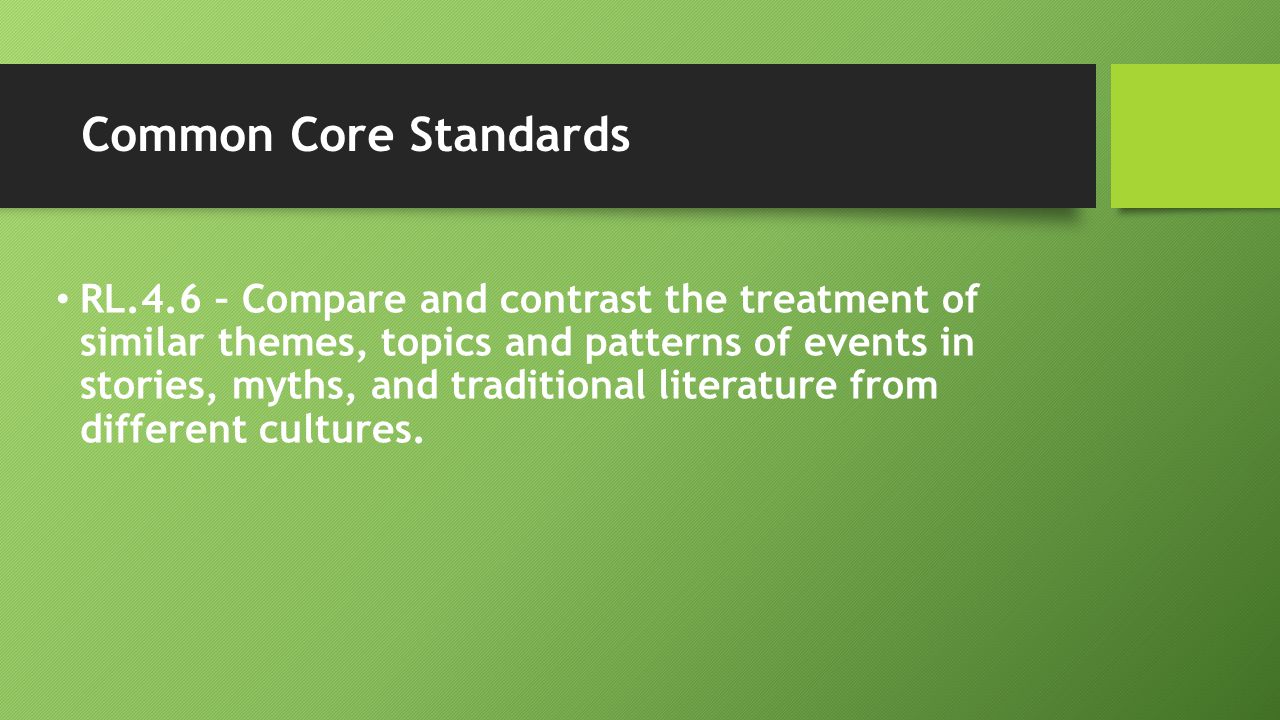 Common Core Standards

• RL.4.6 – Compare and contrast the treatment of similar themes, topics and patterns of events in stories, myths, and traditional literature from different cultures.